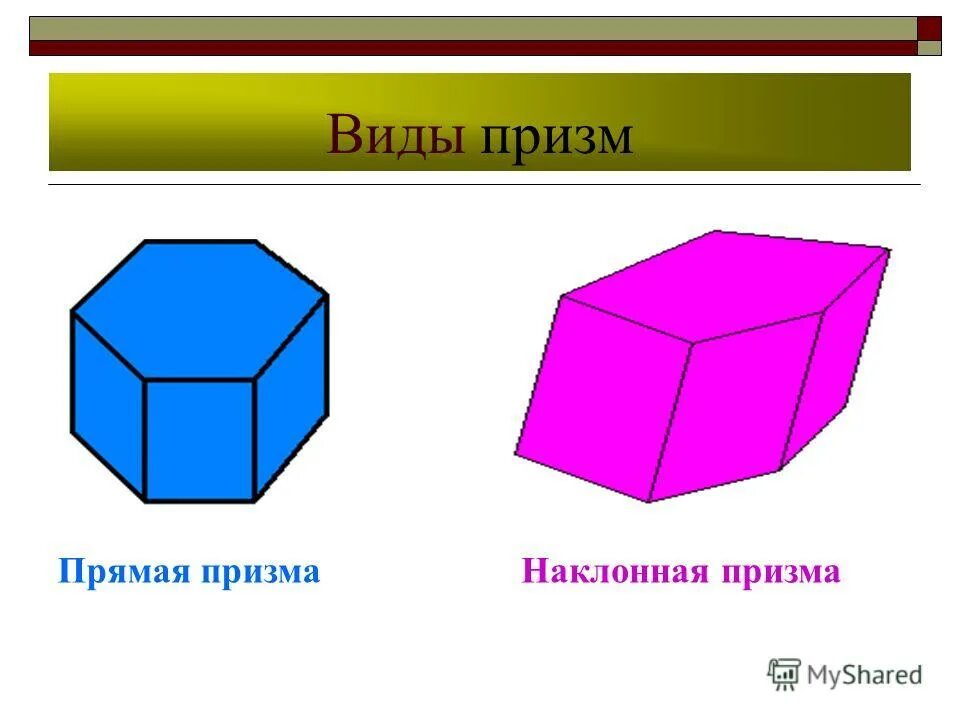 Виды призм

Прямая призма

Наклонная призма

MyShared